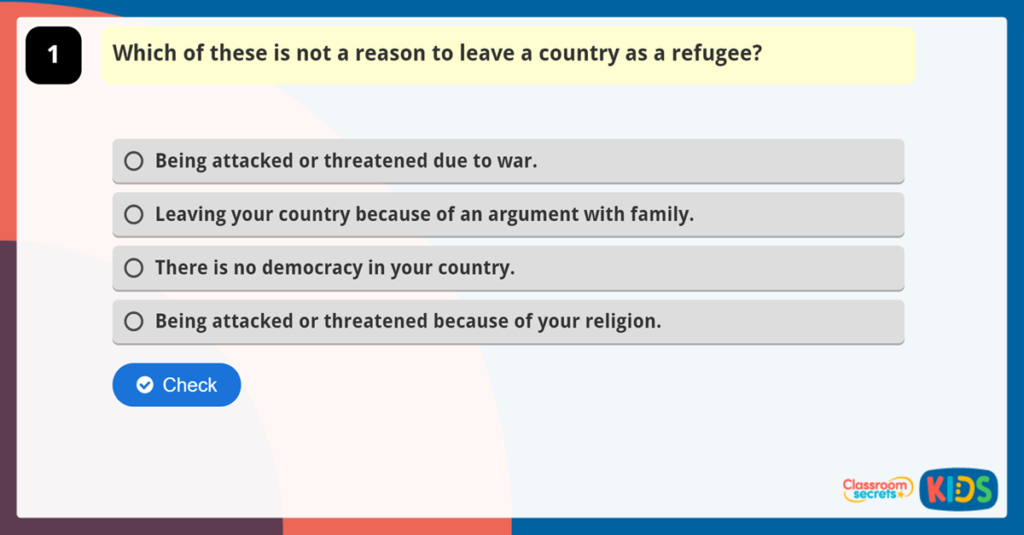 1

Which of these is not a reason to leave a country as a refugee?

Being attacked or threatened due to war.

Leaving your country because of an argument with family.

There is no democracy in your country.

Being attacked or threatened because of your religion.

Check

Classroom secrets KIDS